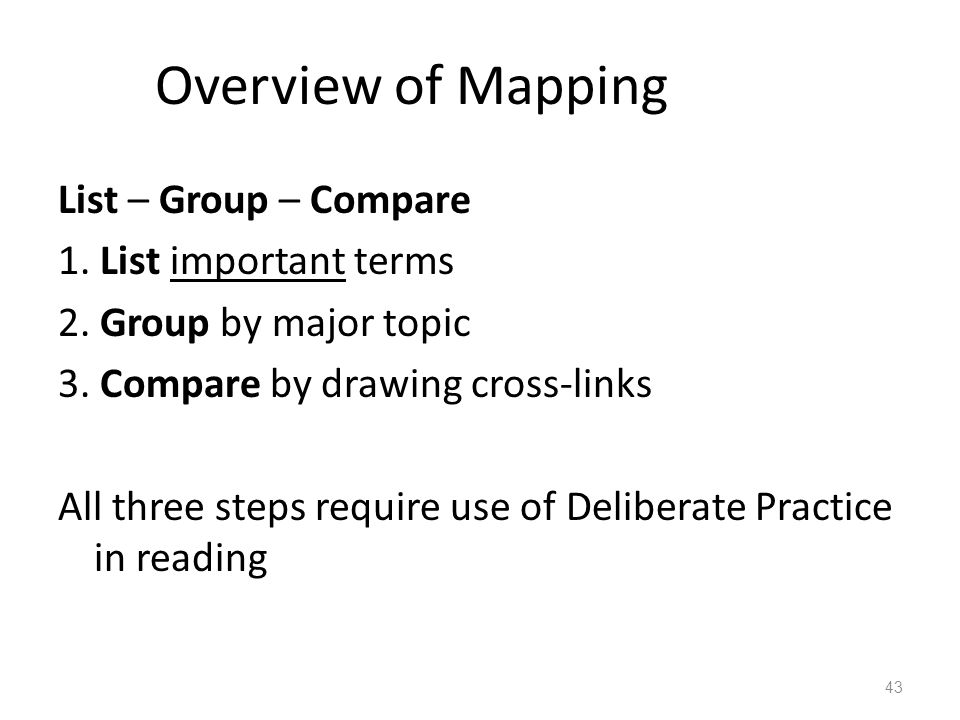 Overview of Mapping

List – Group – Compare
1. List important terms
2. Group by major topic
3. Compare by drawing cross-links

All three steps require use of Deliberate Practice in reading

43